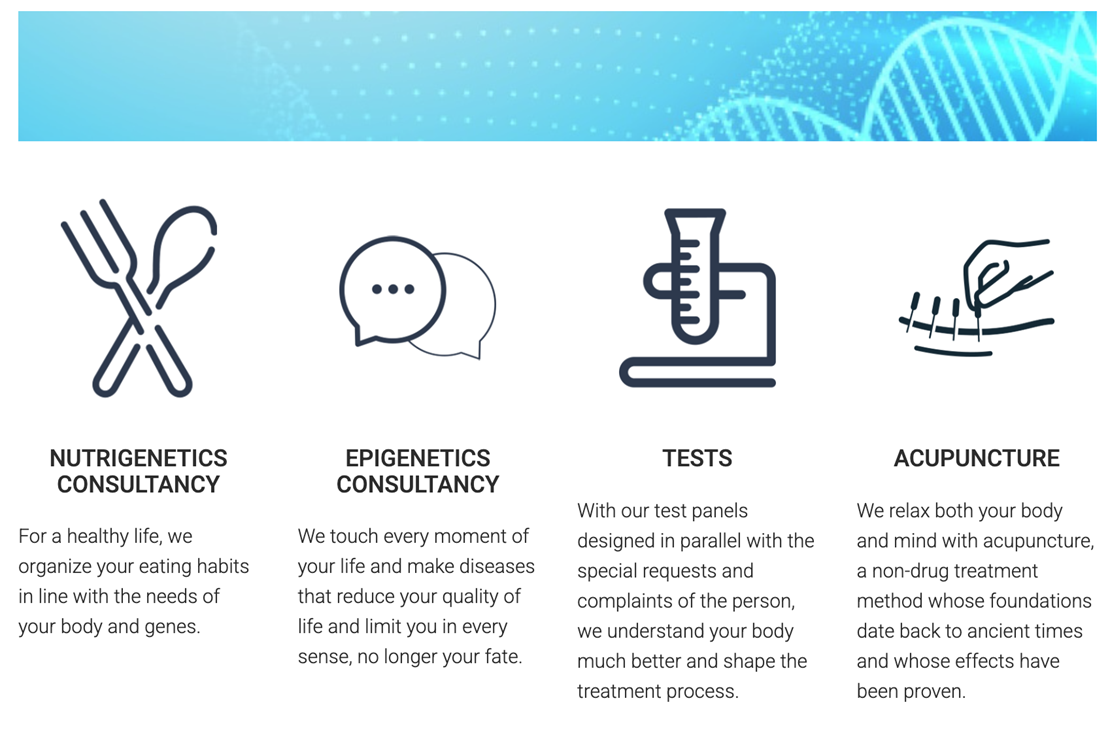 NUTRIGENETICS CONSULTANCY

For a healthy life, we organize your eating habits in line with the needs of your body and genes.

EPIGENETICS CONSULTANCY

We touch every moment of your life and make diseases that reduce your quality of life and limit you in every sense, no longer your fate.

TESTS

With our test panels designed in parallel with the special requests and complaints of the person, we understand your body much better and shape the treatment process.

ACUPUNCTURE

We relax both your body and mind with acupuncture, a non-drug treatment method whose foundations date back to ancient times and whose effects have been proven.